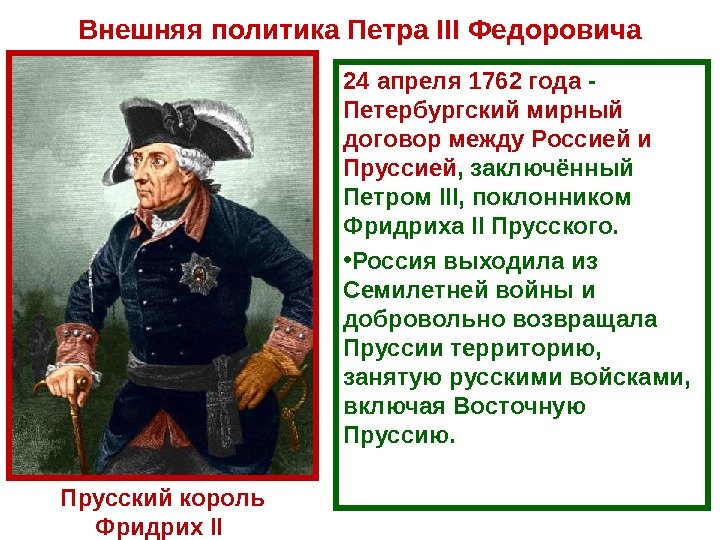 Внешняя политика Петра III Федоровича

24 апреля 1762 года - Петербургский мирный договор между Россией и Пруссией, заключённый Петром III, поклонником Фридриха II Прусского.

•Россия выходила из Семилетней войны и добровольно возвращала Пруссии территорию, занятую русскими войсками, включая Восточную Пруссию.

Прусский король Фридрих II